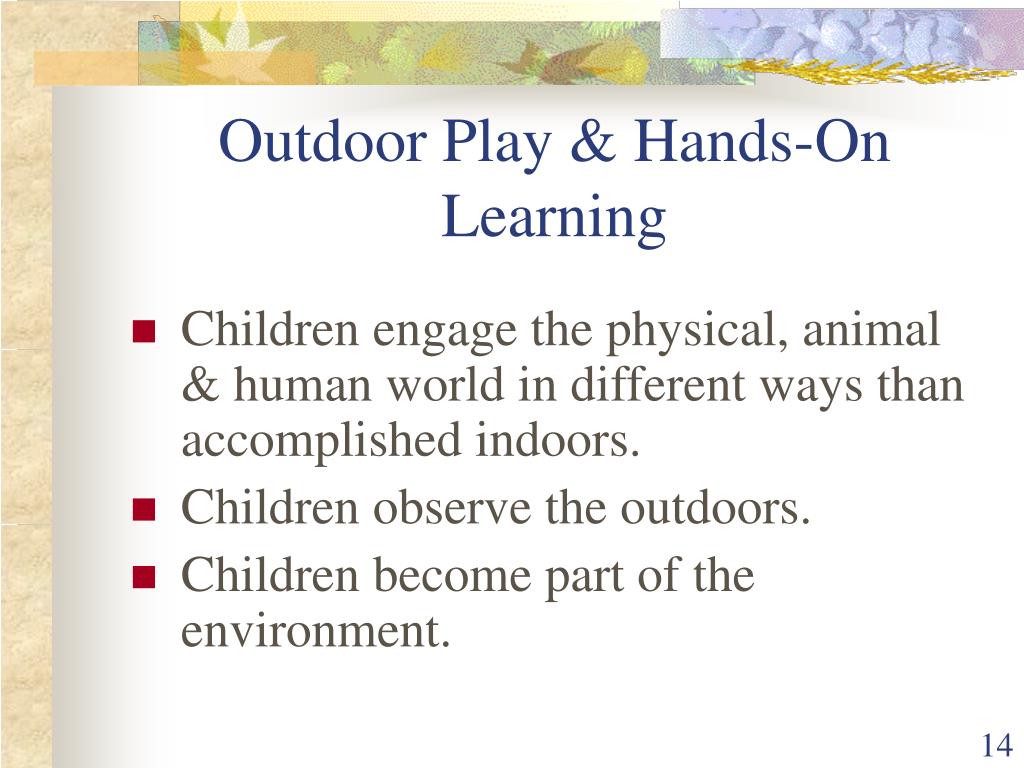 Outdoor Play & Hands-On Learning

- Children engage the physical, animal & human world in different ways than accomplished indoors.
- Children observe the outdoors.
- Children become part of the environment.

14